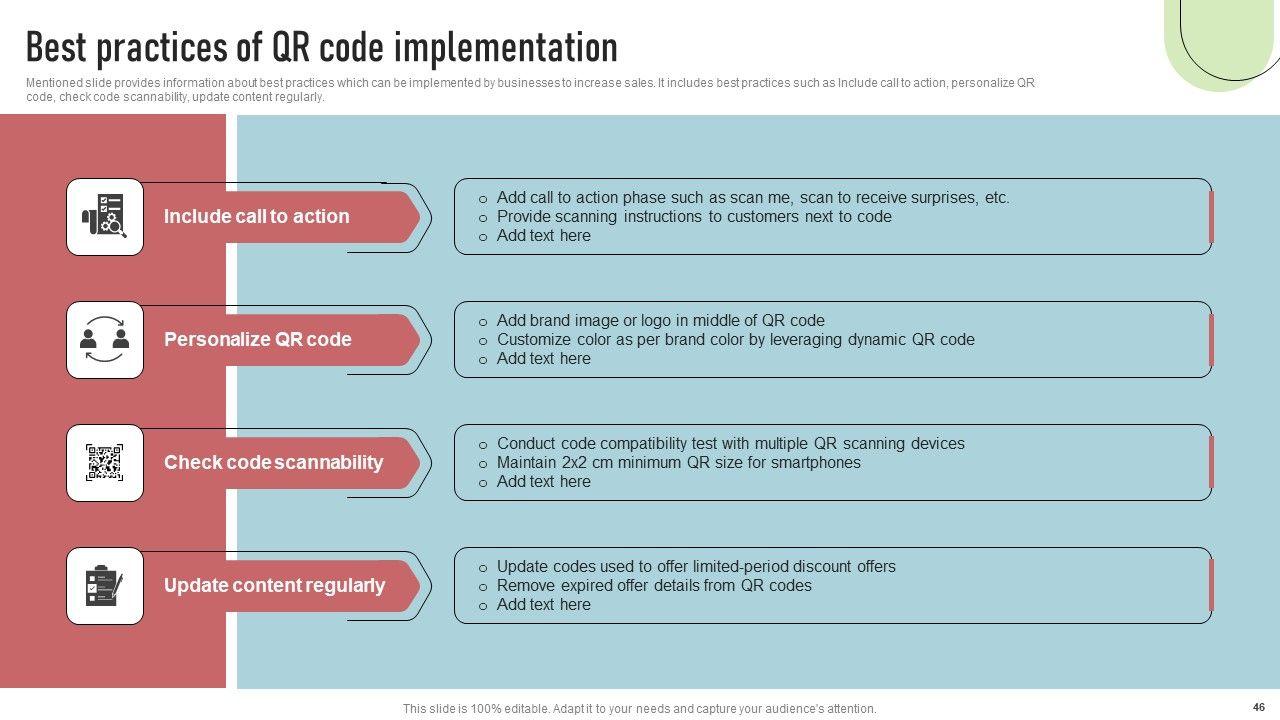 Best practices of QR code implementation

Mentioned slide provides information about best practices which can be implemented by businesses to increase sales. It includes best practices such as Include call to action, personalize QR code, check code scannability, update content regularly.

Include call to action

o Add call to action phase such as scan me, scan to receive surprises, etc.
o Provide scanning instructions to customers next to code
o Add text here

Personalize QR code

o Add brand image or logo in middle of QR code
o Customize color as per brand color by leveraging dynamic QR code
o Add text here

Check code scannability

o Conduct code compatibility test with multiple QR scanning devices
o Maintain 2x2 cm minimum QR size for smartphones
o Add text here

Update content regularly

o Update codes used to offer limited-period discount offers
o Remove expired offer details from QR codes
o Add text here

This slide is 100% editable. Adapt it to your needs and capture your audience's attention.

46